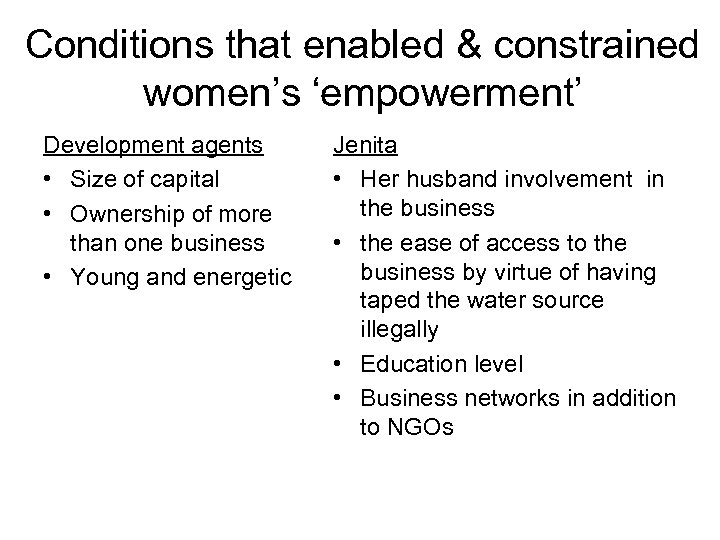 Conditions that enabled & constrained women's 'empowerment'

Development agents
• Size of capital
• Ownership of more than one business
• Young and energetic

Jenita
• Her husband involvement in the business
• the ease of access to the business by virtue of having taped the water source illegally
• Education level
• Business networks in addition to NGOs